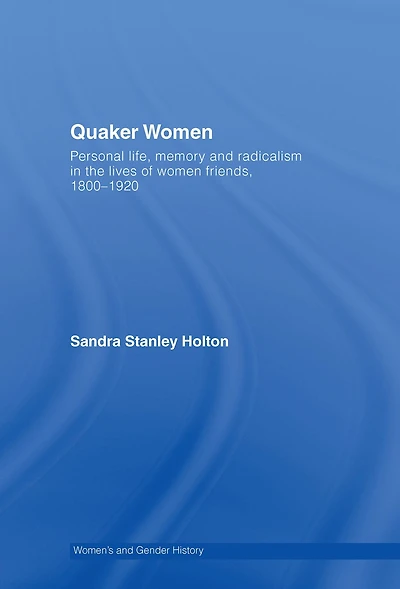 Quaker Women

Personal life, memory and radicalism in the lives of women friends, 1800–1920

Sandra Stanley Holton

Women's and Gender History